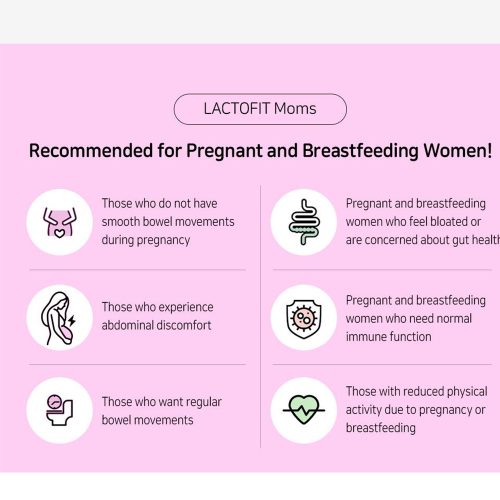 LACTOFIT Moms

Recommended for Pregnant and Breastfeeding Women!

Those who do not have smooth bowel movements during pregnancy

Those who experience abdominal discomfort

Those who want regular bowel movements

Pregnant and breastfeeding women who feel bloated or are concerned about gut health

Pregnant and breastfeeding women who need normal immune function

Those with reduced physical activity due to pregnancy or breastfeeding